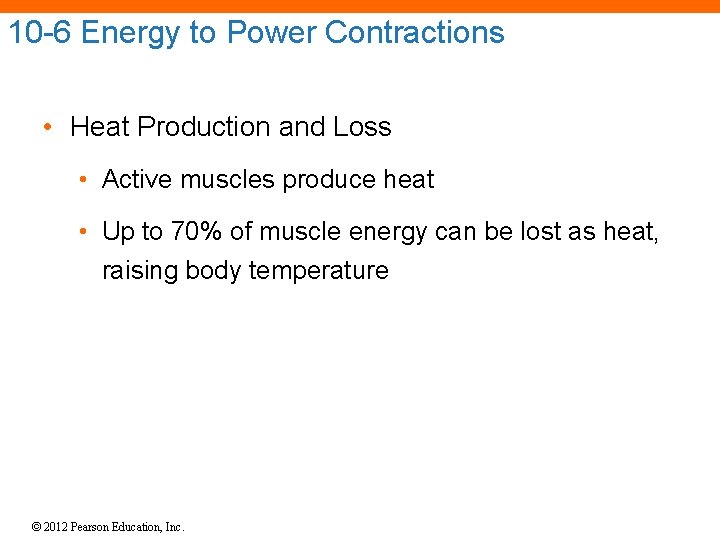 10-6 Energy to Power Contractions

• Heat Production and Loss

• Active muscles produce heat

• Up to 70% of muscle energy can be lost as heat, raising body temperature

© 2012 Pearson Education, Inc.